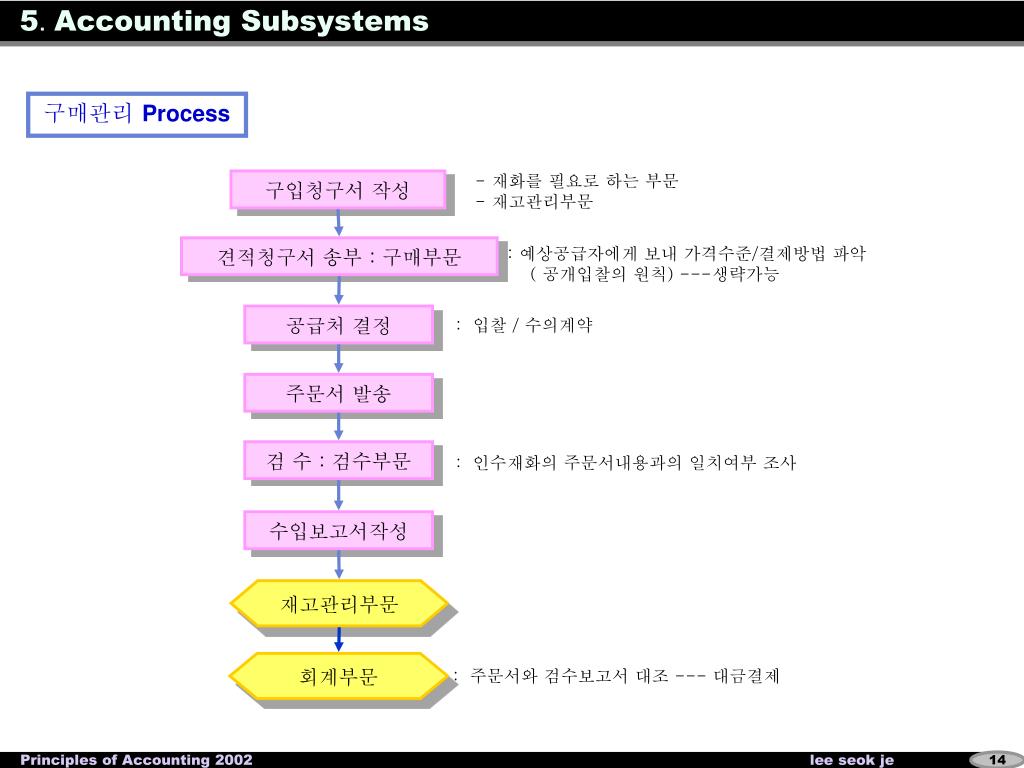 5. Accounting Subsystems

구매관리 Process

구입청구서 작성

- 재화를 필요로 하는 부문
- 재고관리부문

견적청구서 송부 : 구매부문

: 예상공급자에게 보내 가격수준/결제방법 파악
( 공개입찰의 원칙) ---생략가능

공급처 결정

: 입찰 / 수의계약

주문서 발송

검 수 : 검수부문

: 인수재화의 주문서내용과의 일치여부 조사

수입보고서작성

재고관리부문

회계부문

: 주문서와 검수보고서 대조 --- 대금결제

Principles of Accounting 2002

lee seok je

14